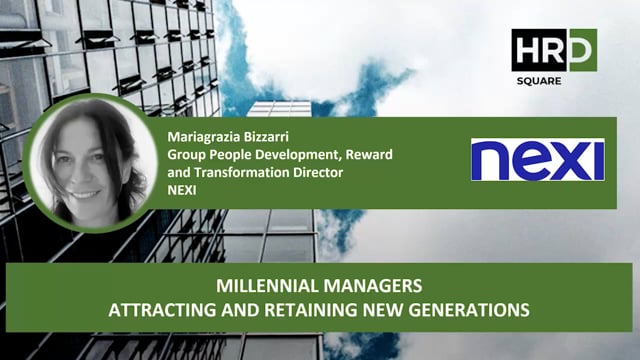 HRD
SQUARE

Mariagrazia Bizzarri
Group People Development, Reward and Transformation Director
NEXI

nexi

MILLENNIAL MANAGERS
ATTRACTING AND RETAINING NEW GENERATIONS